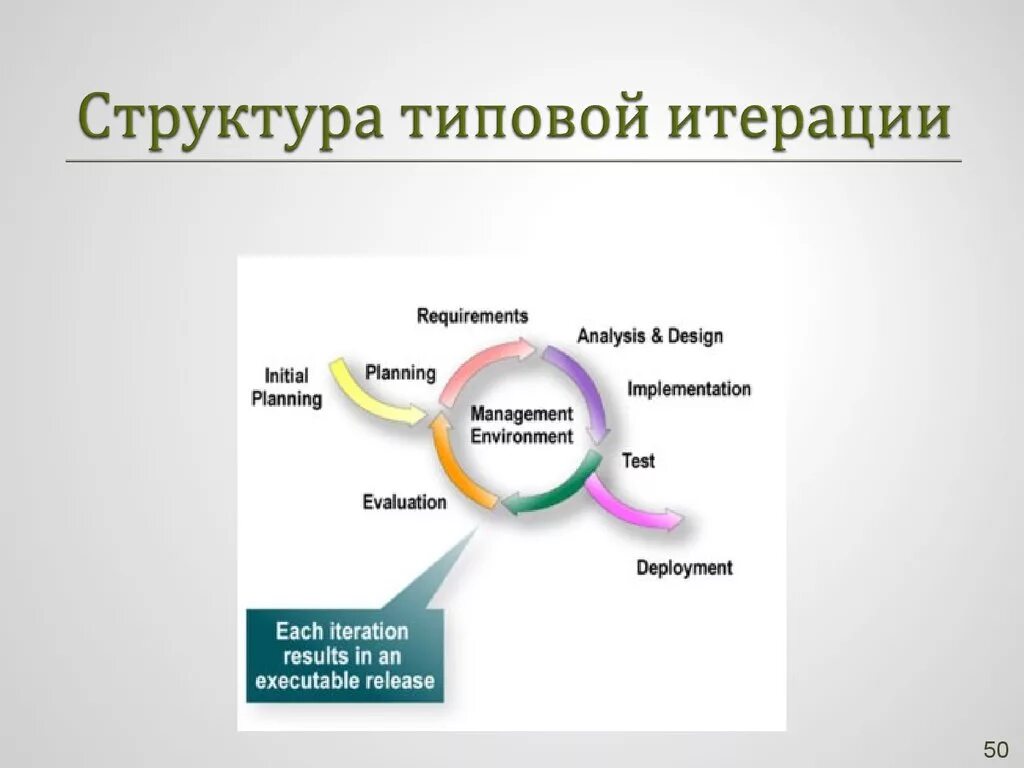 Структура типовой итерации

Requirements

Analysis & Design

Initial Planning

Planning

Implementation

Management Environment

Test

Evaluation

Deployment

Each iteration results in an executable release

50